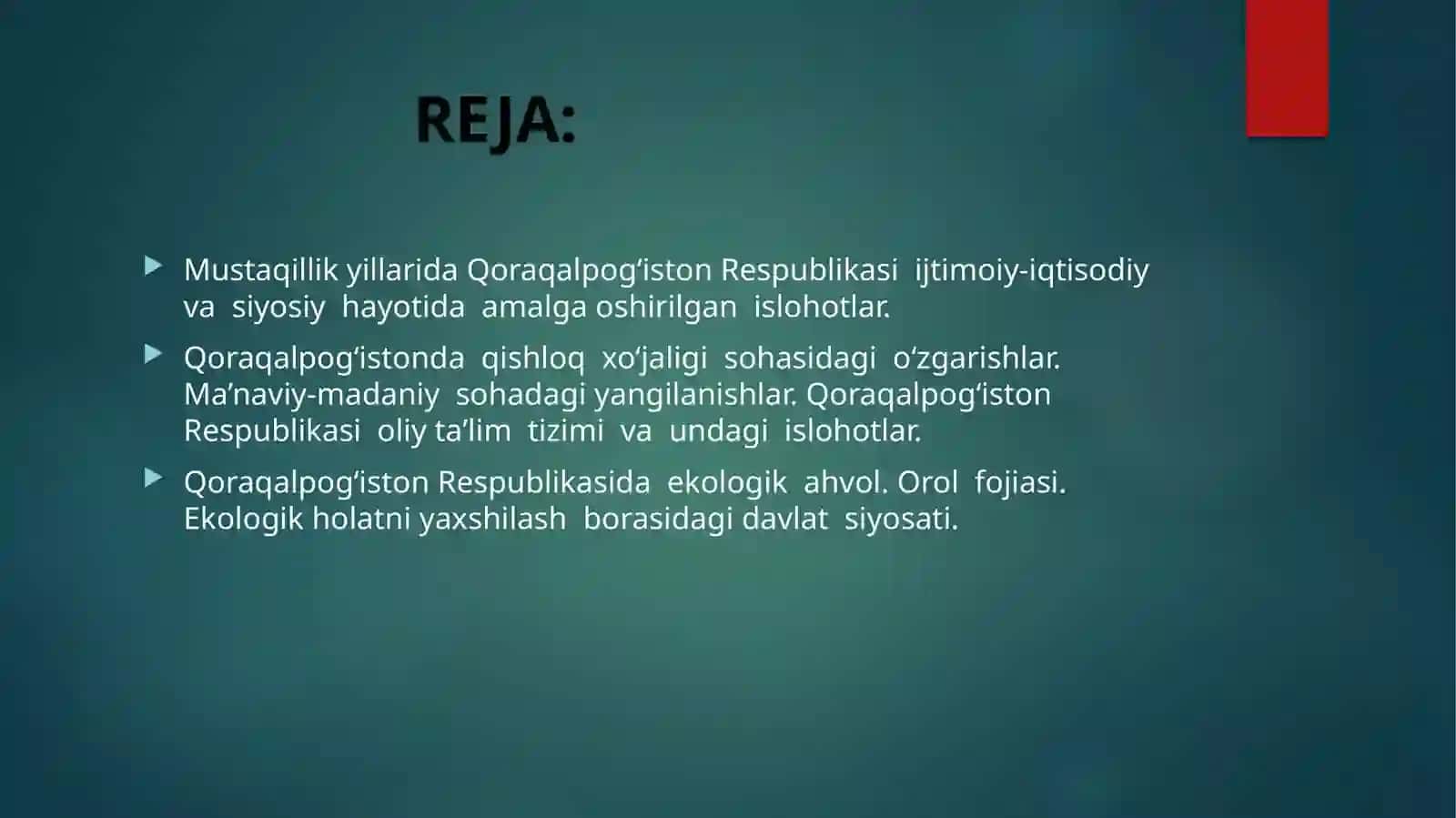 REJA:

Mustaqillik yillarida Qoraqalpog‘iston Respublikasi ijtimoiy-iqtisodiy va siyosiy hayotida amalga oshirilgan islohotlar.

Qoraqalpog‘istonda qishloq xo‘jaligi sohasidagi o‘zgarishlar. Ma’naviy-madaniy sohadagi yangilanishlar. Qoraqalpog‘iston Respublikasi oliy ta’lim tizimi va undagi islohotlar.

Qoraqalpog‘iston Respublikasida ekologik ahvol. Orol fojiasi. Ekologik holatni yaxshilash borasidagi davlat siyosati.